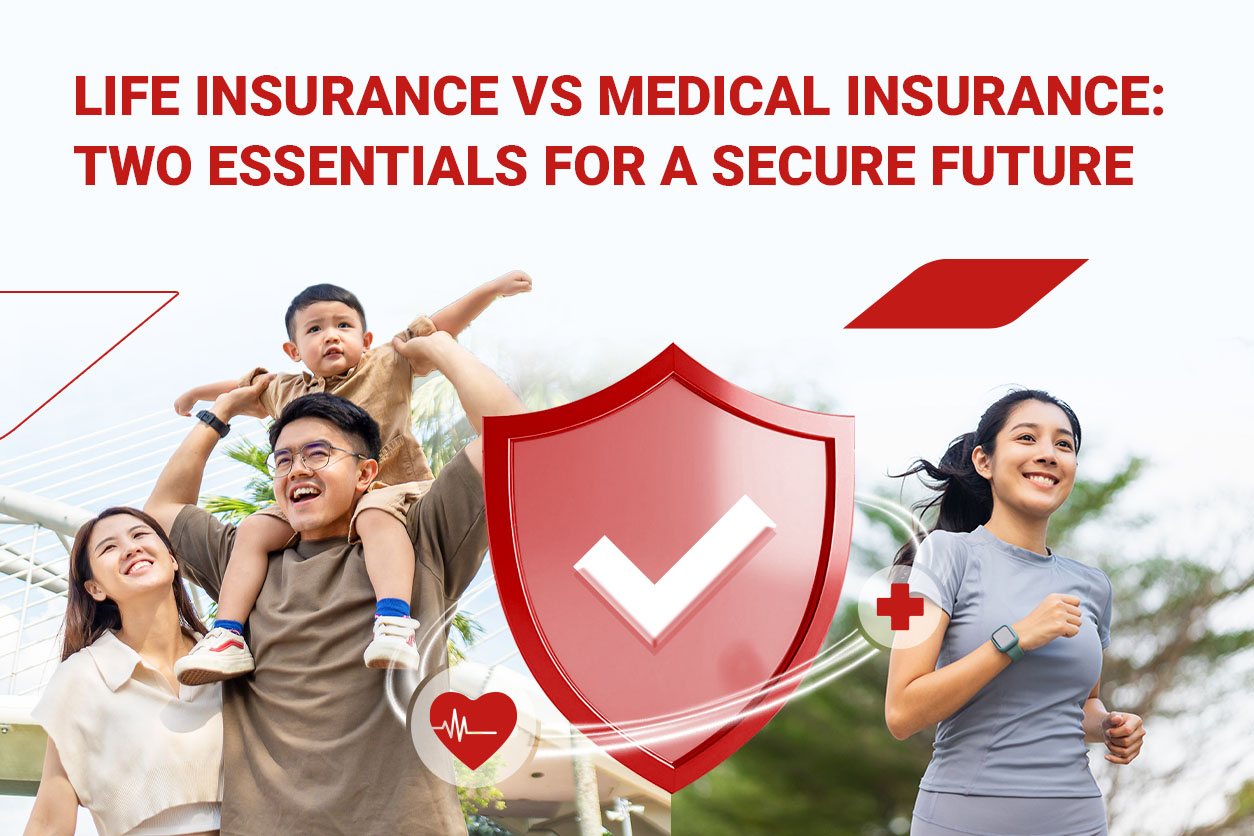 LIFE INSURANCE VS MEDICAL INSURANCE: TWO ESSENTIALS FOR A SECURE FUTURE